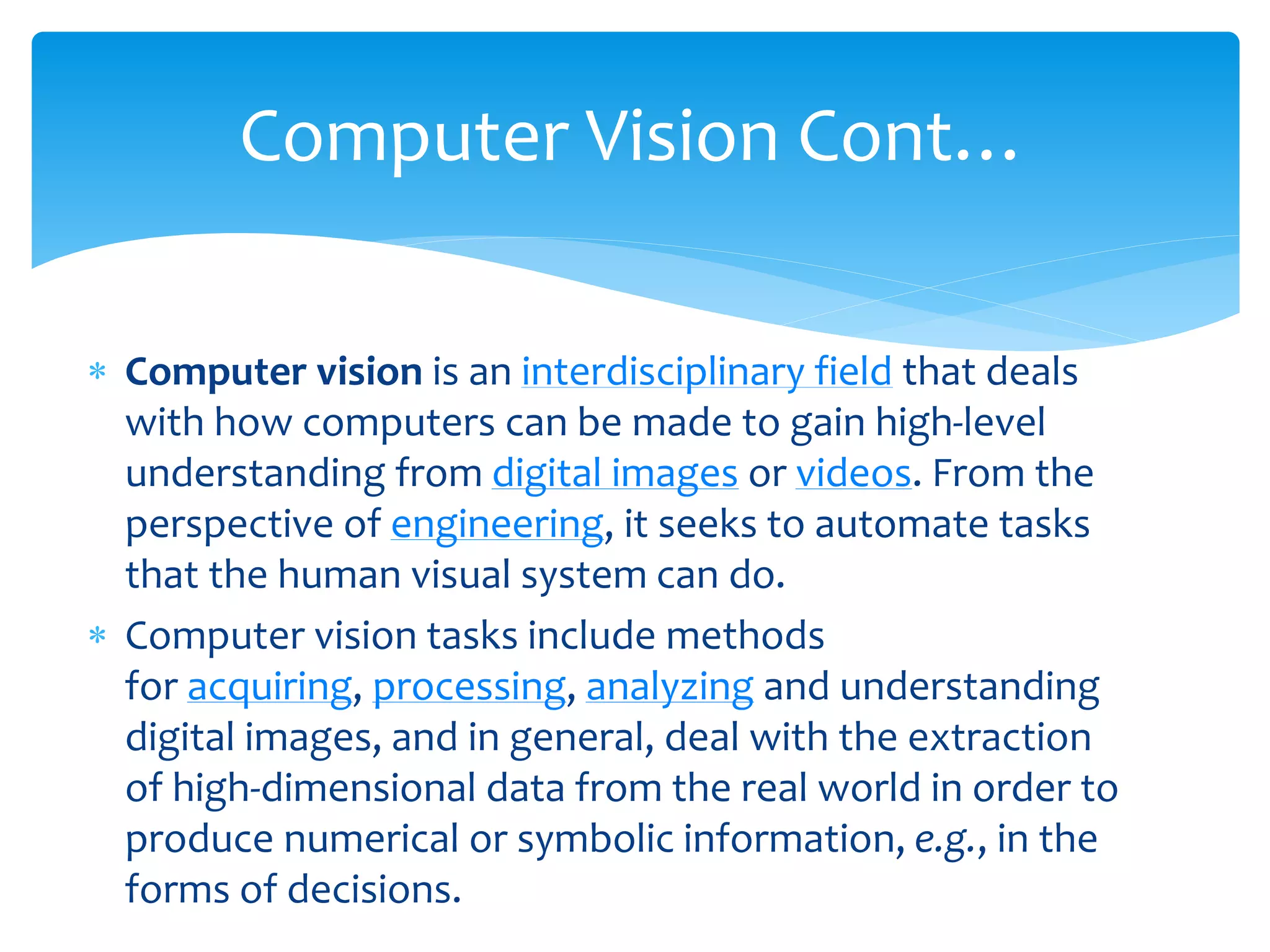 Computer Vision Cont…

* Computer vision is an interdisciplinary field that deals with how computers can be made to gain high-level understanding from digital images or videos. From the perspective of engineering, it seeks to automate tasks that the human visual system can do.

* Computer vision tasks include methods for acquiring, processing, analyzing and understanding digital images, and in general, deal with the extraction of high-dimensional data from the real world in order to produce numerical or symbolic information, e.g., in the forms of decisions.